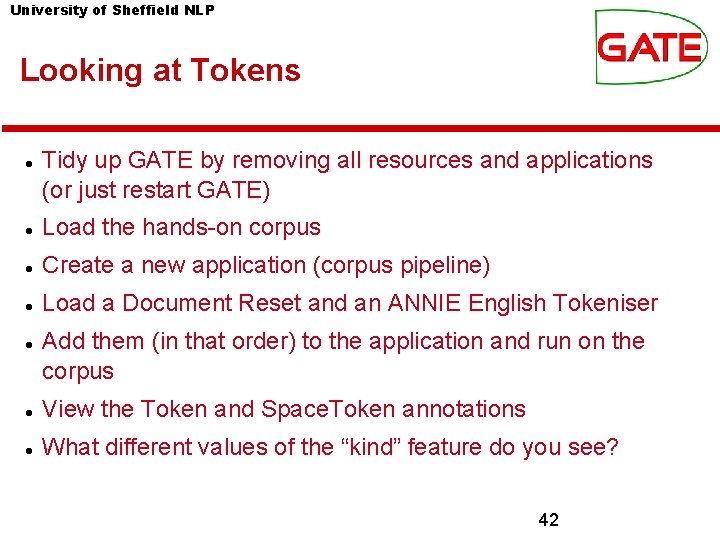 University of Sheffield NLP

GATE

Looking at Tokens

- Tidy up GATE by removing all resources and applications (or just restart GATE)
- Load the hands-on corpus
- Create a new application (corpus pipeline)
- Load a Document Reset and an ANNIE English Tokeniser
- Add them (in that order) to the application and run on the corpus
- View the Token and SpaceToken annotations
- What different values of the “kind” feature do you see?

42